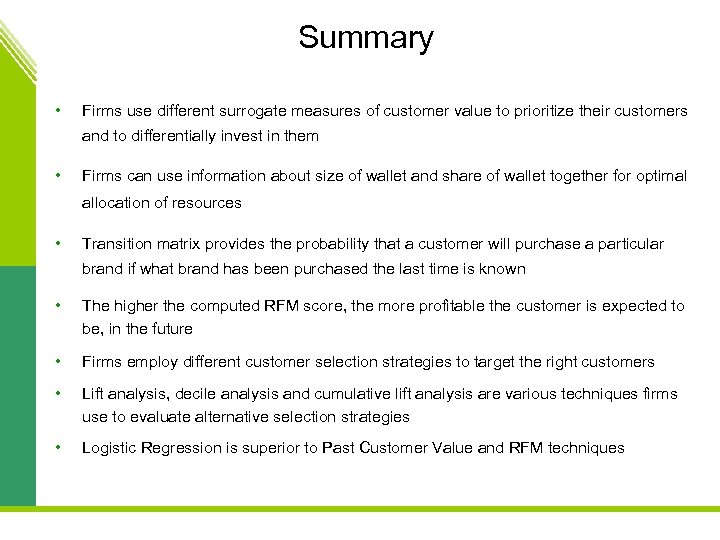 Summary

• Firms use different surrogate measures of customer value to prioritize their customers and to differentially invest in them

• Firms can use information about size of wallet and share of wallet together for optimal allocation of resources

• Transition matrix provides the probability that a customer will purchase a particular brand if what brand has been purchased the last time is known

• The higher the computed RFM score, the more profitable the customer is expected to be, in the future

• Firms employ different customer selection strategies to target the right customers

• Lift analysis, decile analysis and cumulative lift analysis are various techniques firms use to evaluate alternative selection strategies

• Logistic Regression is superior to Past Customer Value and RFM techniques